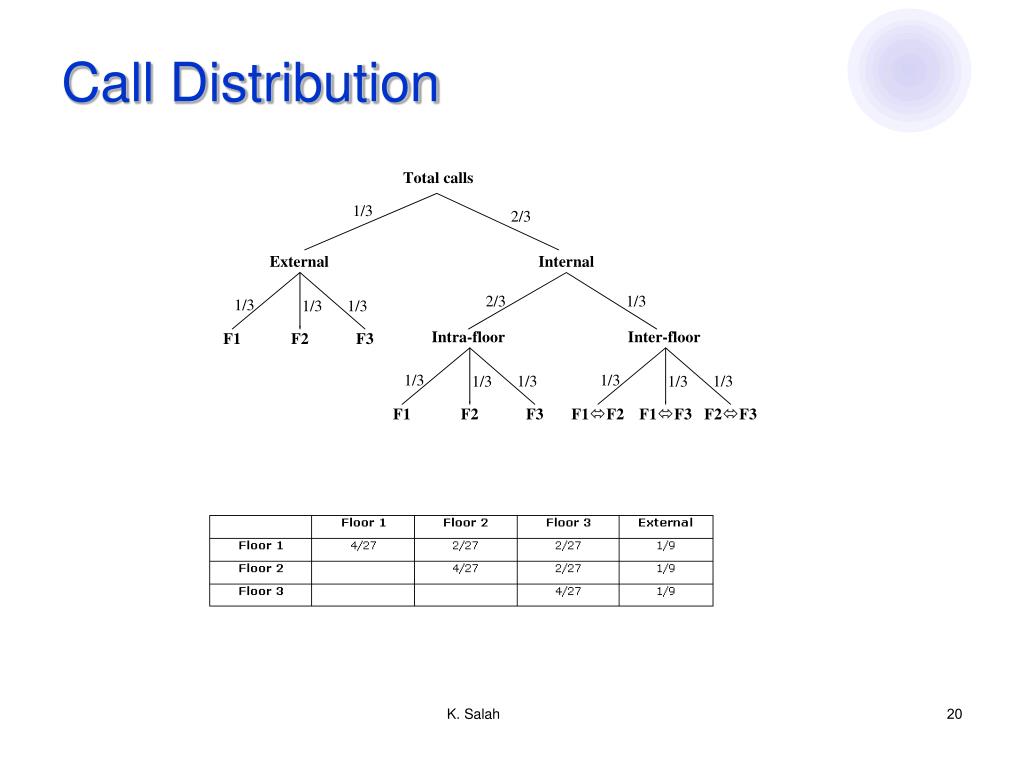 Call Distribution

Total calls

1/3

2/3

External

Internal

1/3

1/3

1/3

2/3

1/3

F1

F2

F3

Intra-floor

Inter-floor

1/3

1/3

1/3

1/3

1/3

1/3

F1

F2

F3

F1⇔F2

F1⇔F3

F2⇔F3

| | Floor 1 | Floor 2 | Floor 3 | External |
|---|---|---|---|---|
| Floor 1 | 4/27 | 2/27 | 2/27 | 1/9 |
| Floor 2 | | 4/27 | 2/27 | 1/9 |
| Floor 3 | | | 4/27 | 1/9 |

K. Salah

20